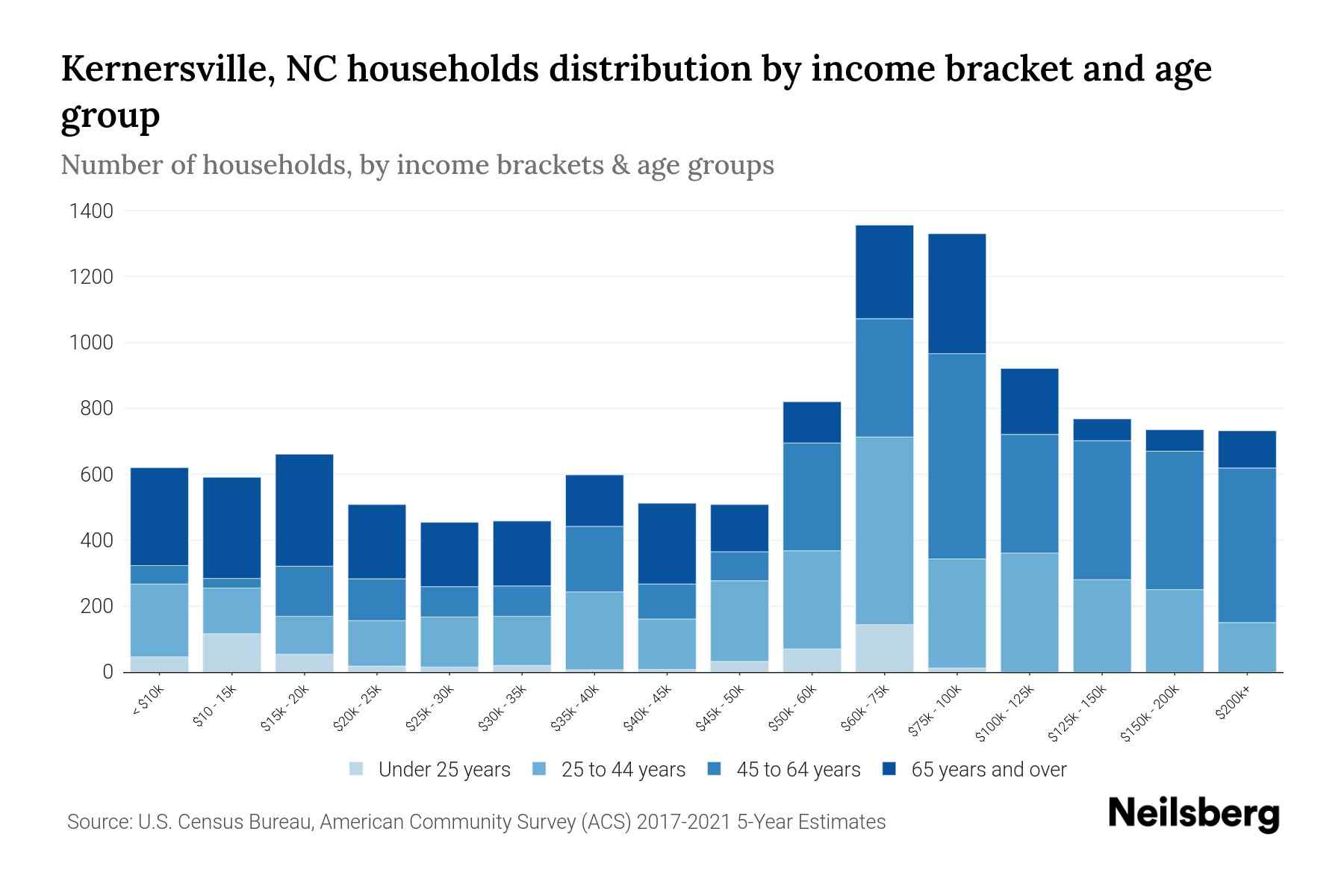 Kernersville, NC households distribution by income bracket and age group

Number of households, by income brackets & age groups

1400
1200
1000
800
600
400
200
0

< $10k
$10 - 15k
$15k - 20k
$20k - 25k
$25k - 30k
$30k - 35k
$35k - 40k
$40k - 45k
$45k - 50k
$50k - 60k
$60k - 75k
$75k - 100k
$100k - 125k
$125k - 150k
$150k - 200k
$200k+

Under 25 years
25 to 44 years
45 to 64 years
65 years and over

Source: U.S. Census Bureau, American Community Survey (ACS) 2017-2021 5-Year Estimates

Neilsberg